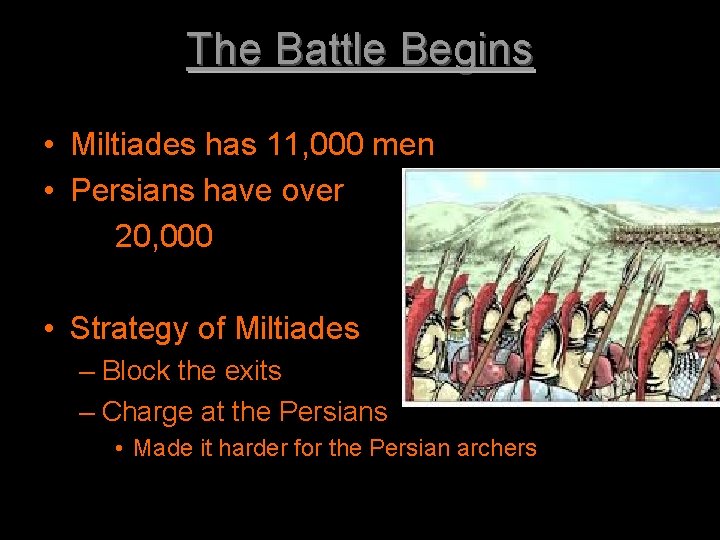 The Battle Begins

• Miltiades has 11,000 men
• Persians have over 20,000

• Strategy of Miltiades
– Block the exits
– Charge at the Persians
• Made it harder for the Persian archers